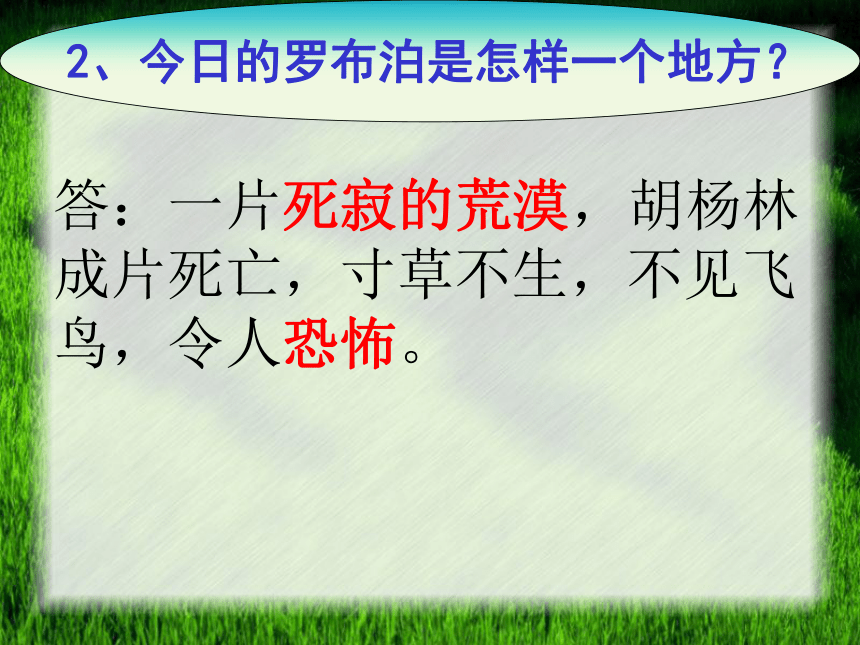 2、今日的罗布泊是怎样一个地方？

答：一片死寂的荒漠，胡杨林成片死亡，寸草不生，不见飞鸟，令人恐怖。